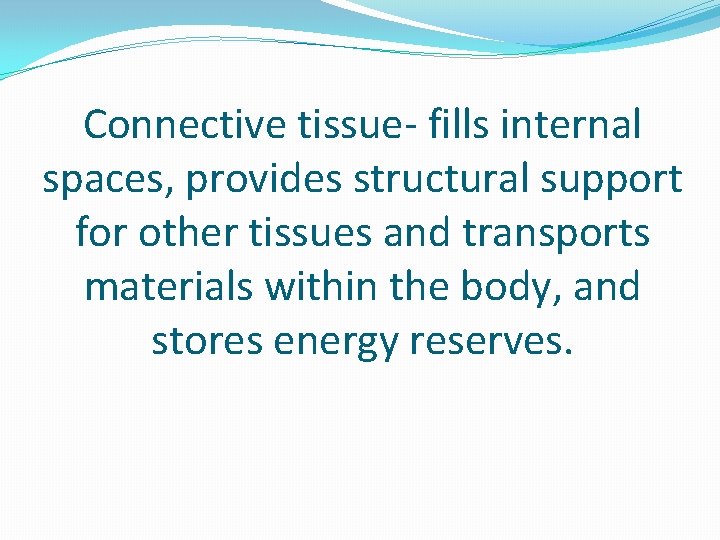 Connective tissue- fills internal spaces, provides structural support for other tissues and transports materials within the body, and stores energy reserves.